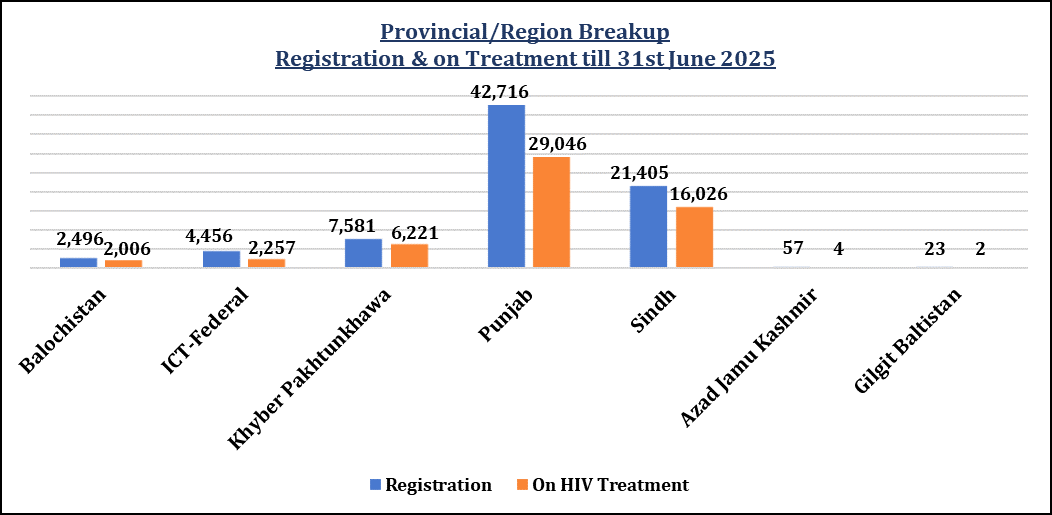 Provincial/Region Breakup
Registration & on Treatment till 31st June 2025

2,496 2,006
4,456 2,257
7,581 6,221
42,716 29,046
21,405 16,026
57 4
23 2

Balochistan
ICT-Federal
Khyber Pakhtunkhawa
Punjab
Sindh
Azad Jamu Kashmir
Gilgit Baltistan

Registration On HIV Treatment